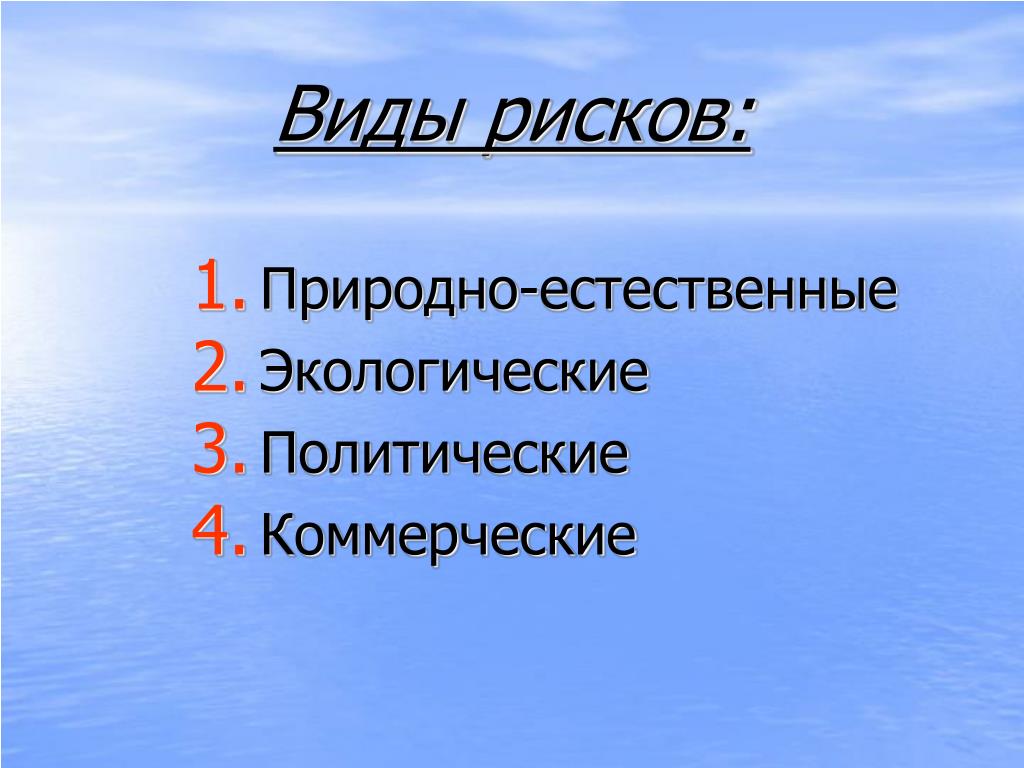 Виды рисков:

1. Природно-естественные
2. Экологические
3. Политические
4. Коммерческие